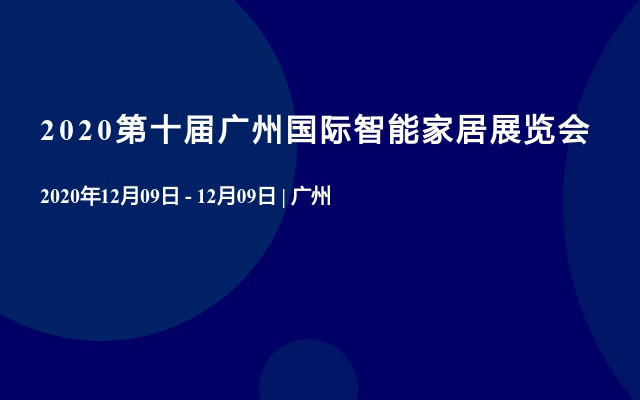 2020第十届广州国际智能家居展览会

2020年12月09日 - 12月09日 | 广州